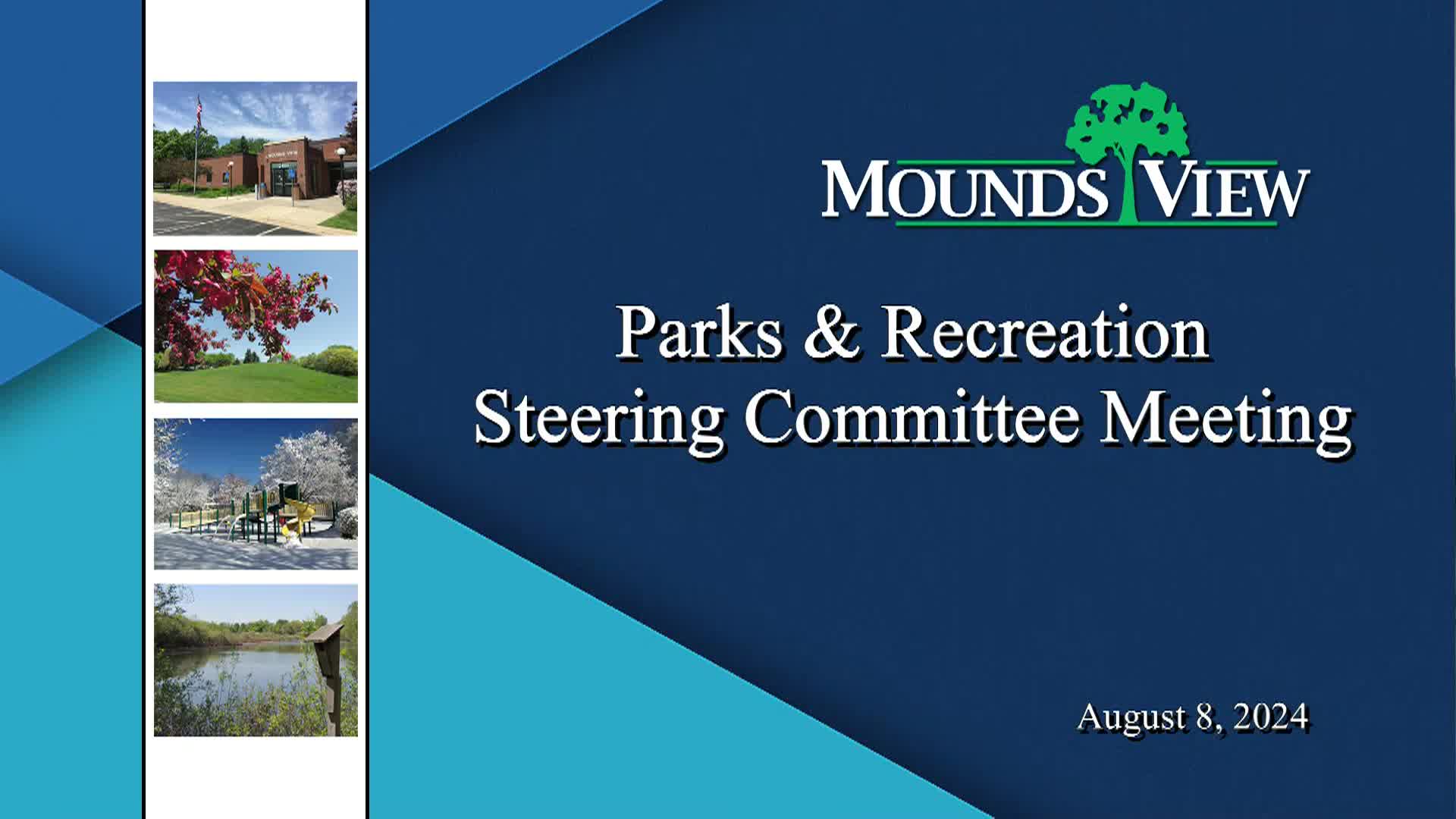 MOUNDS VIEW

Parks & Recreation
Steering Committee Meeting

August 8, 2024